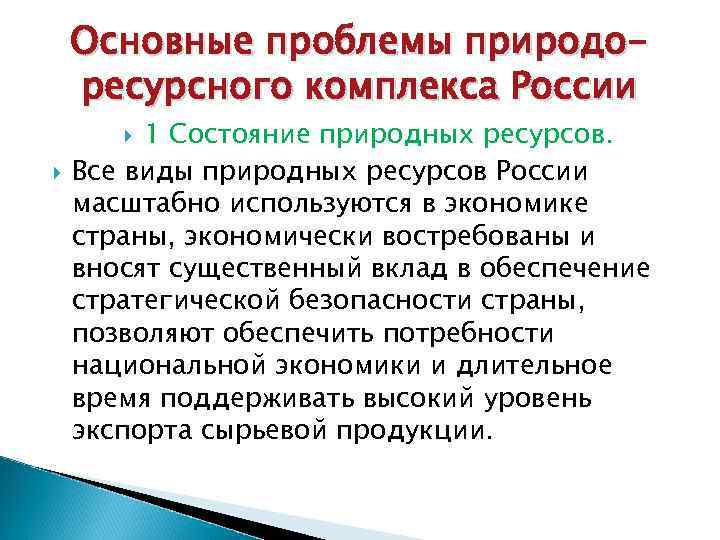 Основные проблемы природо-ресурсного комплекса России

1 Состояние природных ресурсов.

Все виды природных ресурсов России масштабно используются в экономике страны, экономически востребованы и вносят существенный вклад в обеспечение стратегической безопасности страны, позволяют обеспечить потребности национальной экономики и длительное время поддерживать высокий уровень экспорта сырьевой продукции.